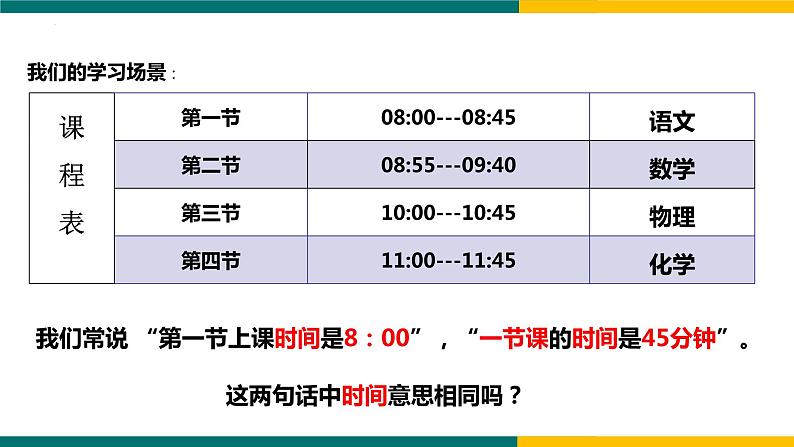 我们的学习场景：

| 课程表 | 第一节 | 08:00---08:45 | 语文 |
|---|---|---|---|
| | 第二节 | 08:55---09:40 | 数学 |
| | 第三节 | 10:00---10:45 | 物理 |
| | 第四节 | 11:00---11:45 | 化学 |

我们常说 “第一节上课时间是8：00”，“一节课的时间是45分钟”。

这两句话中时间意思相同吗？